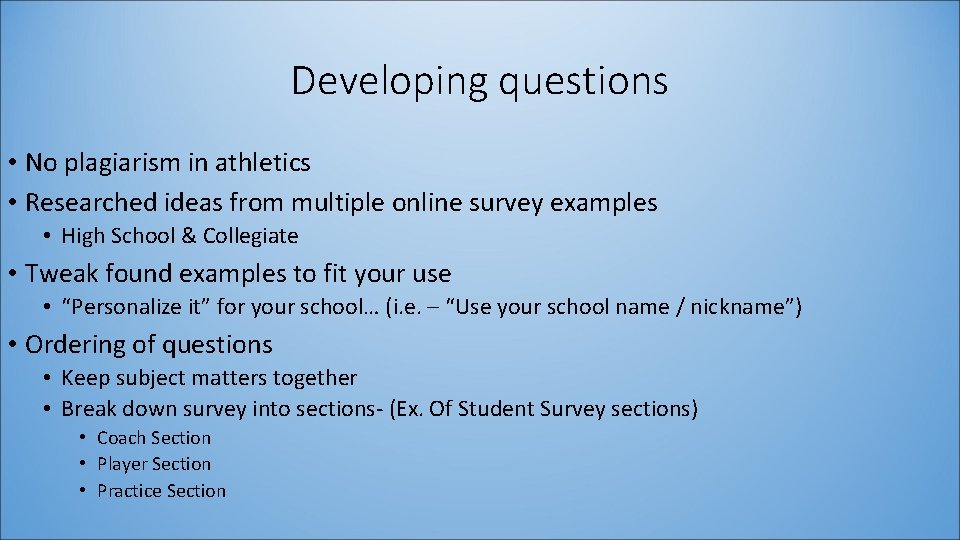 Developing questions

• No plagiarism in athletics
• Researched ideas from multiple online survey examples
  • High School & Collegiate
• Tweak found examples to fit your use
  • “Personalize it” for your school… (i.e. – “Use your school name / nickname”)
• Ordering of questions
  • Keep subject matters together
  • Break down survey into sections- (Ex. Of Student Survey sections)
    • Coach Section
    • Player Section
    • Practice Section